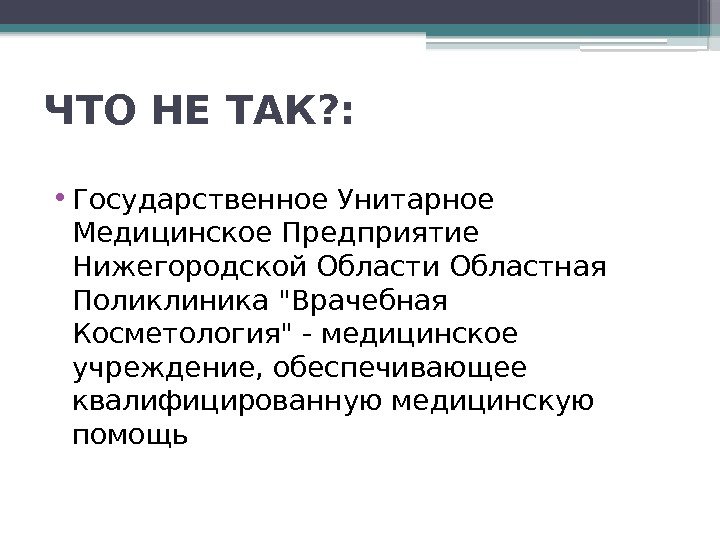 ЧТО НЕ ТАК?:

• Государственное Унитарное Медицинское Предприятие Нижегородской Области Областная Поликлиника "Врачебная Косметология" - медицинское учреждение, обеспечивающее квалифицированную медицинскую помощь